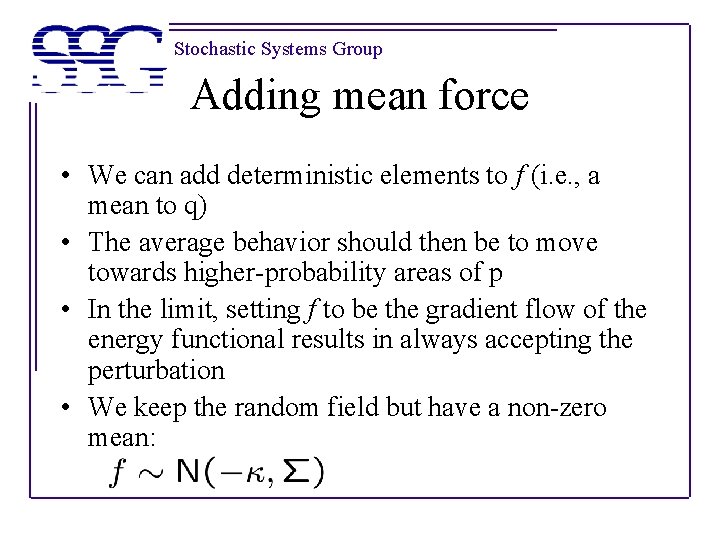 SSG Stochastic Systems Group

Adding mean force

• We can add deterministic elements to $f$ (i.e., a mean to q)
• The average behavior should then be to move towards higher-probability areas of p
• In the limit, setting $f$ to be the gradient flow of the energy functional results in always accepting the perturbation
• We keep the random field but have a non-zero mean:
$f \sim N(-\kappa, \Sigma)$